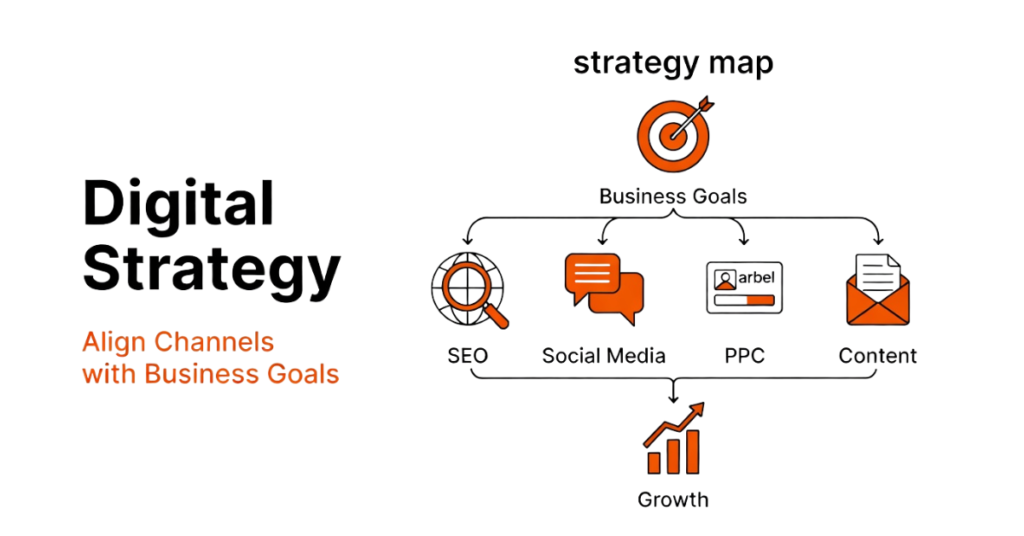 Digital Strategy

Align Channels with Business Goals

strategy map

Business Goals

SEO

Social Media

arbel

PPC

Content

Growth